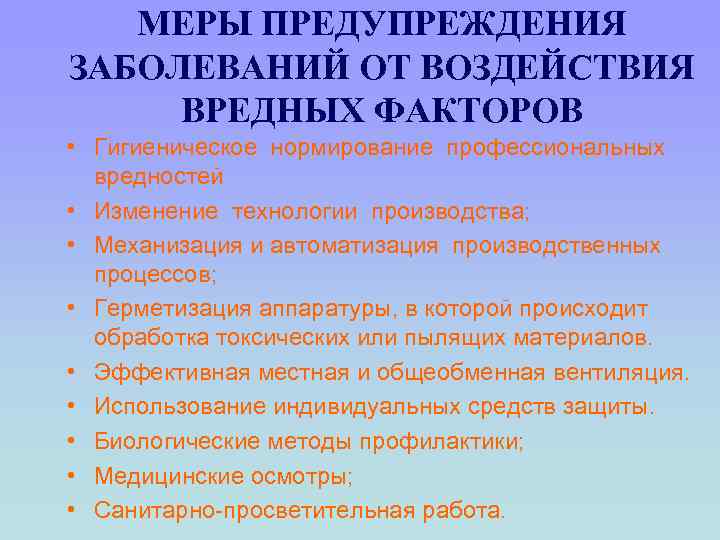 МЕРЫ ПРЕДУПРЕЖДЕНИЯ ЗАБОЛЕВАНИЙ ОТ ВОЗДЕЙСТВИЯ ВРЕДНЫХ ФАКТОРОВ

• Гигиеническое нормирование профессиональных вредностей
• Изменение технологии производства;
• Механизация и автоматизация производственных процессов;
• Герметизация аппаратуры, в которой происходит обработка токсических или пылящих материалов.
• Эффективная местная и общеобменная вентиляция.
• Использование индивидуальных средств защиты.
• Биологические методы профилактики;
• Медицинские осмотры;
• Санитарно-просветительная работа.